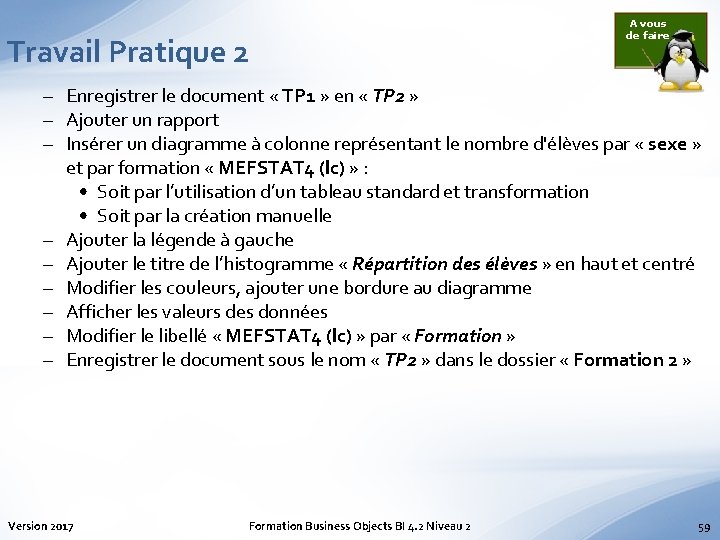 Travail Pratique 2

A vous de faire

– Enregistrer le document « TP1 » en « TP2 »
– Ajouter un rapport
– Insérer un diagramme à colonne représentant le nombre d'élèves par « sexe » et par formation « MEFSTAT4 (lc) » :
• Soit par l'utilisation d'un tableau standard et transformation
• Soit par la création manuelle
– Ajouter la légende à gauche
– Ajouter le titre de l'histogramme « Répartition des élèves » en haut et centré
– Modifier les couleurs, ajouter une bordure au diagramme
– Afficher les valeurs des données
– Modifier le libellé « MEFSTAT4 (lc) » par « Formation »
– Enregistrer le document sous le nom « TP2 » dans le dossier « Formation 2 »

Version 2017

Formation Business Objects BI 4.2 Niveau 2

59